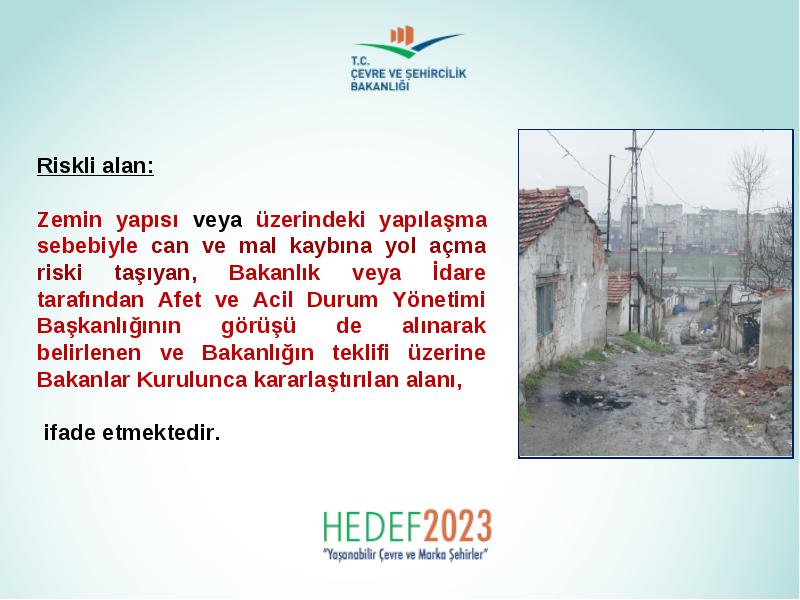 T.C.
ÇEVRE VE ŞEHİRCİLİK
BAKANLIĞI

Riskli alan:

Zemin yapısı veya üzerindeki yapılaşma sebebiyle can ve mal kaybına yol açma riski taşıyan, Bakanlık veya İdare tarafından Afet ve Acil Durum Yönetimi Başkanlığının görüşü de alınarak belirlenen ve Bakanlığın teklifi üzerine Bakanlar Kurulunca kararlaştırılan alanı,

ifade etmektedir.

HEDEF2023
"Yaşanabilir Çevre ve Marka Şehirler"